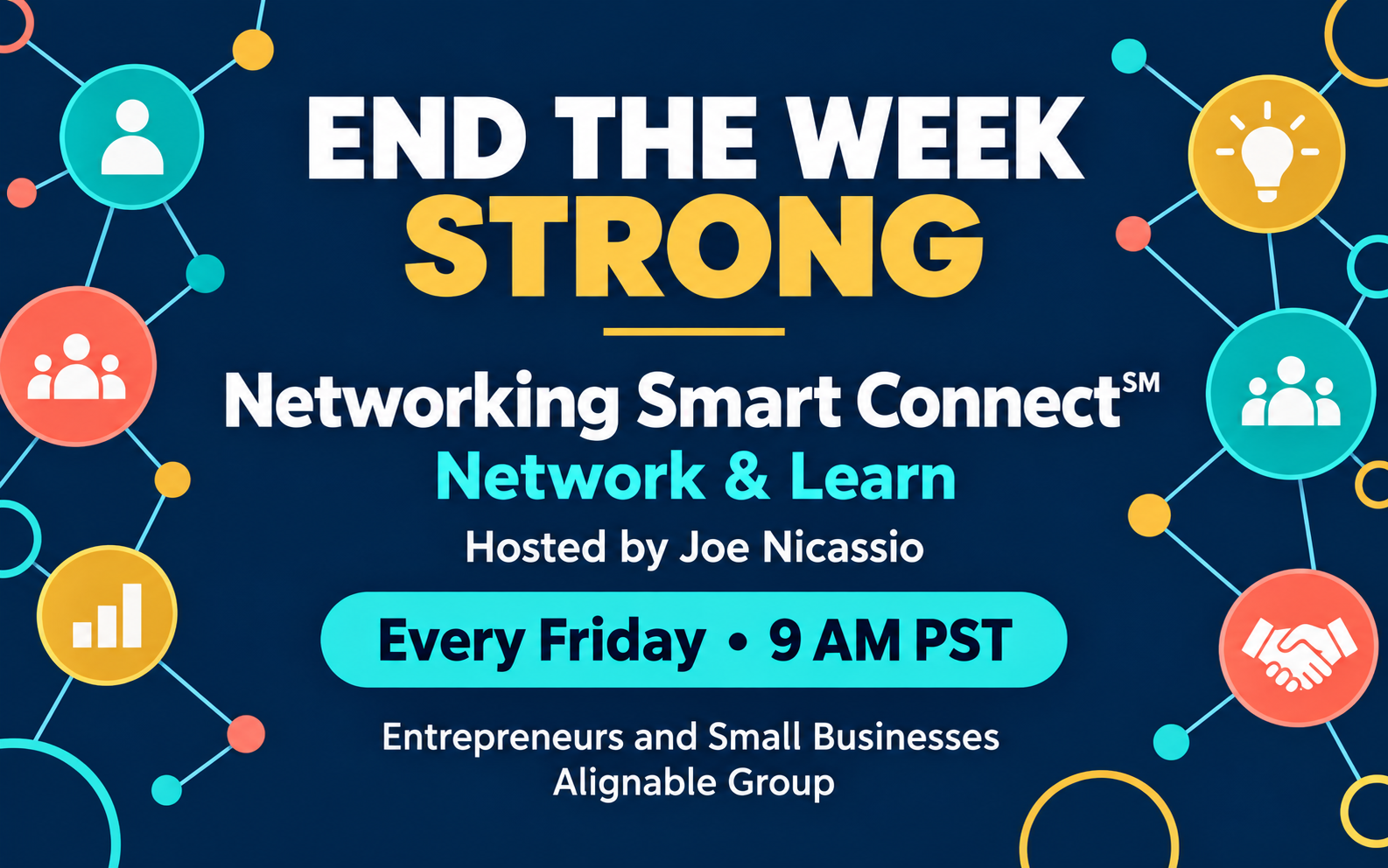 END THE WEEK
STRONG

Networking Smart Connect℠
Network & Learn
Hosted by Joe Nicassio

Every Friday • 9 AM PST

Entrepreneurs and Small Businesses
Alignable Group